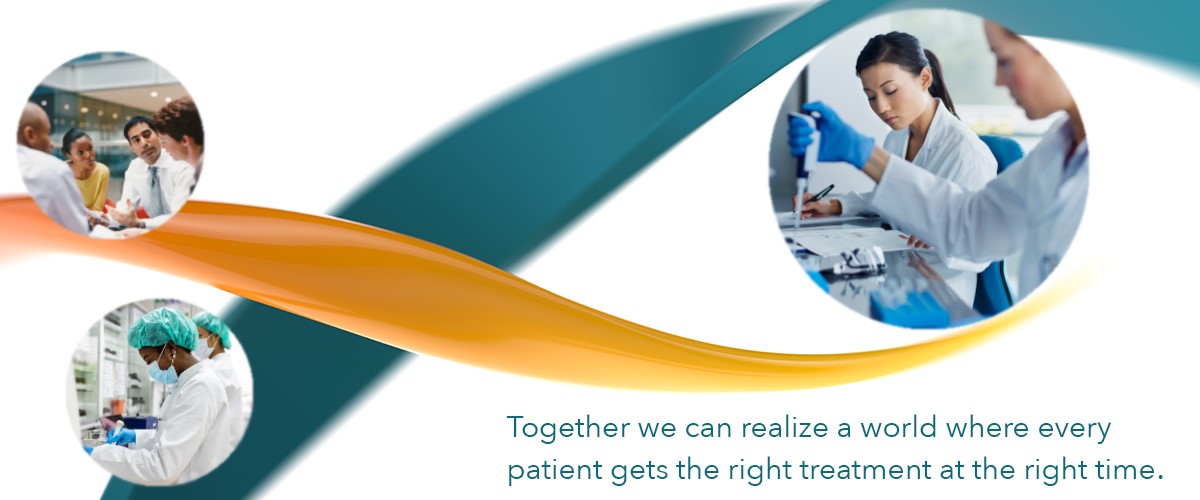 Together we can realize a world where every patient gets the right treatment at the right time.